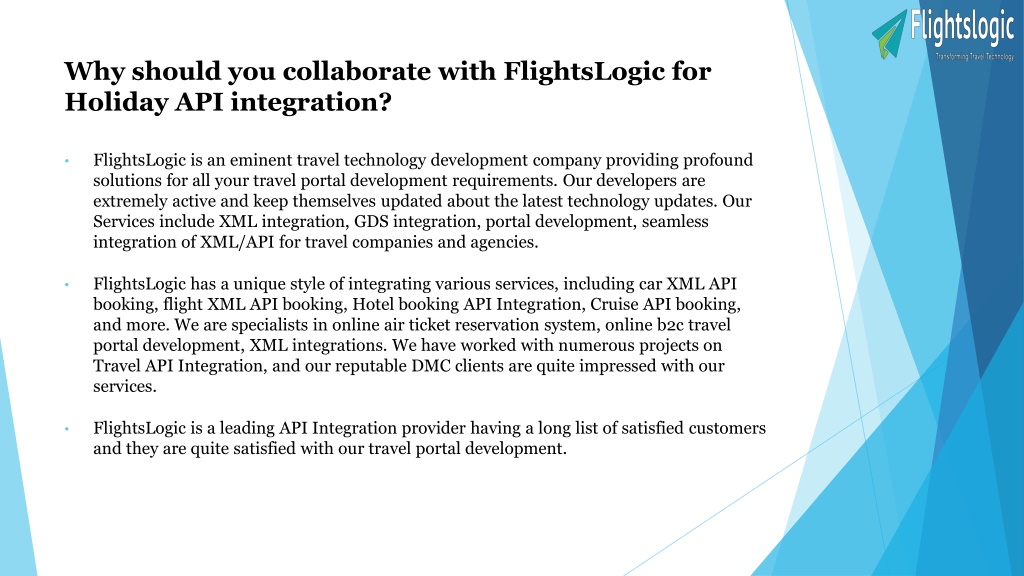 Flightslogic
Transforming Travel Technology

Why should you collaborate with FlightsLogic for Holiday API integration?

• FlightsLogic is an eminent travel technology development company providing profound solutions for all your travel portal development requirements. Our developers are extremely active and keep themselves updated about the latest technology updates. Our Services include XML integration, GDS integration, portal development, seamless integration of XML/API for travel companies and agencies.

• FlightsLogic has a unique style of integrating various services, including car XML API booking, flight XML API booking, Hotel booking API Integration, Cruise API booking, and more. We are specialists in online air ticket reservation system, online b2c travel portal development, XML integrations. We have worked with numerous projects on Travel API Integration, and our reputable DMC clients are quite impressed with our services.

• FlightsLogic is a leading API Integration provider having a long list of satisfied customers and they are quite satisfied with our travel portal development.